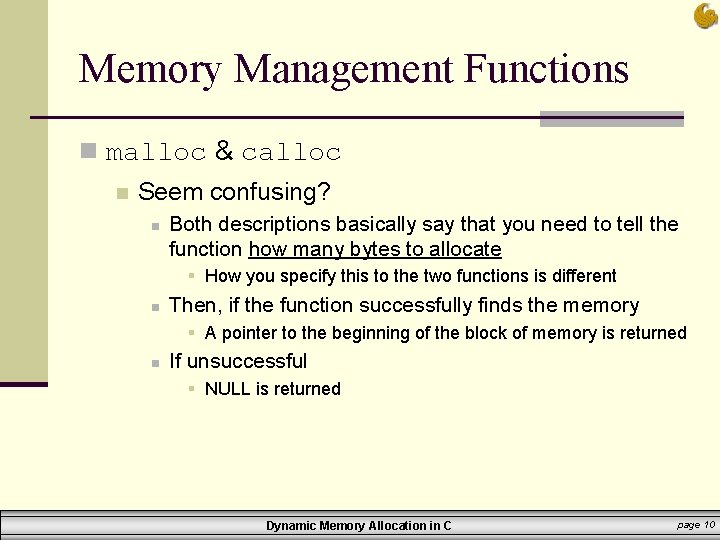 Memory Management Functions

malloc & calloc

Seem confusing?

Both descriptions basically say that you need to tell the function how many bytes to allocate

How you specify this to the two functions is different

Then, if the function successfully finds the memory

A pointer to the beginning of the block of memory is returned

If unsuccessful

NULL is returned

Dynamic Memory Allocation in C

page 10